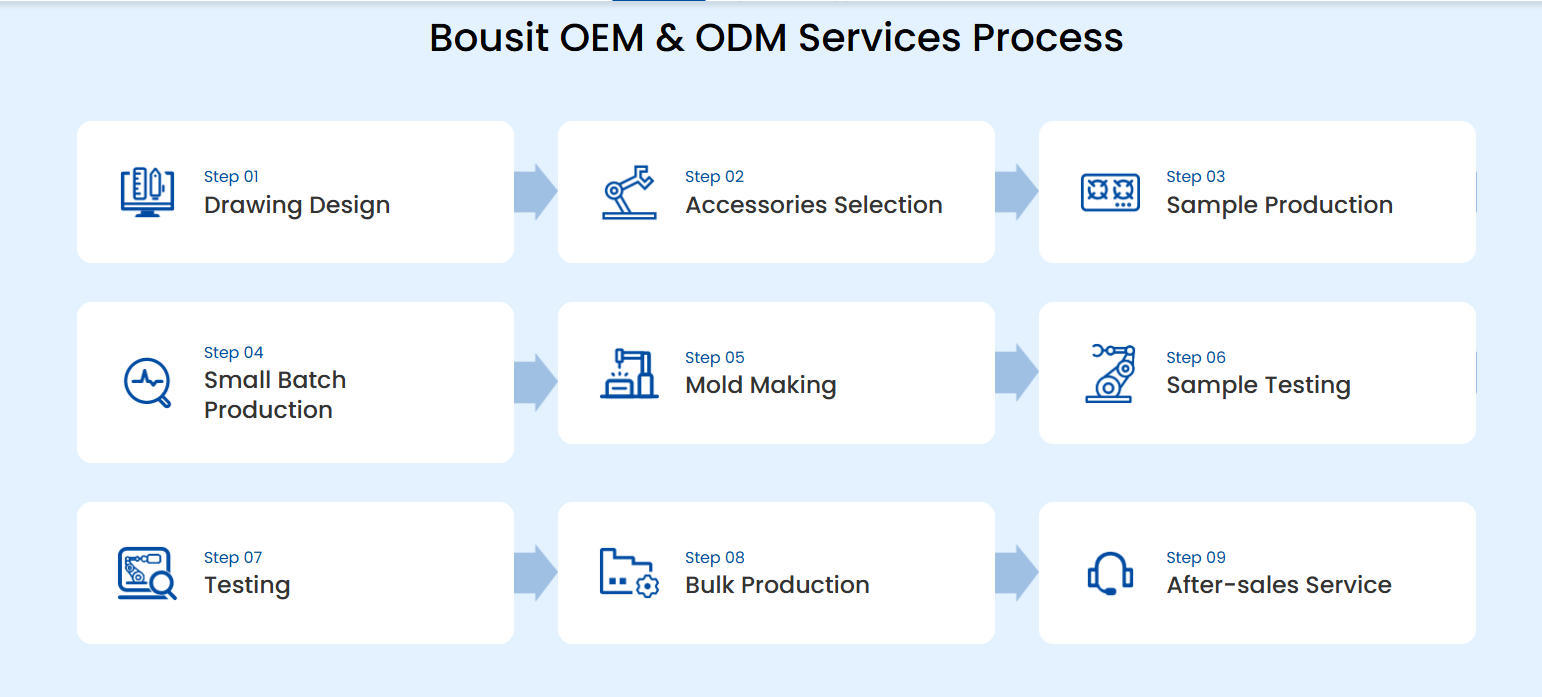 Bousit OEM & ODM Services Process

Step 01
Drawing Design

Step 02
Accessories Selection

Step 03
Sample Production

Step 04
Small Batch Production

Step 05
Mold Making

Step 06
Sample Testing

Step 07
Testing

Step 08
Bulk Production

Step 09
After-sales Service